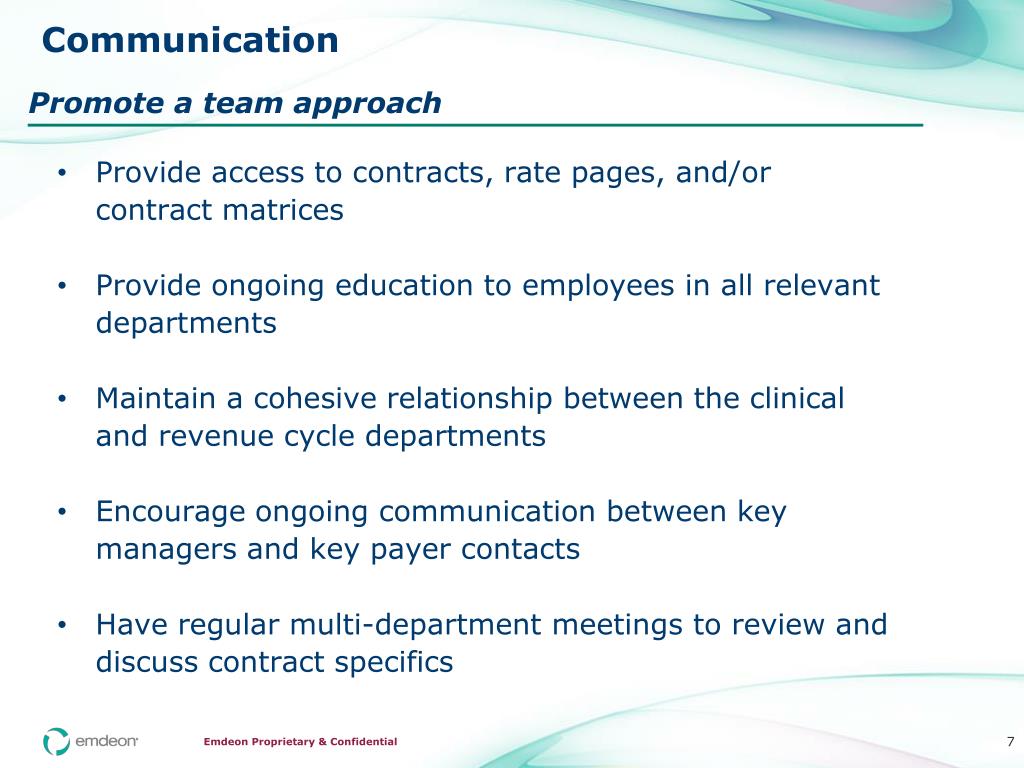 Communication

Promote a team approach

• Provide access to contracts, rate pages, and/or contract matrices

• Provide ongoing education to employees in all relevant departments

• Maintain a cohesive relationship between the clinical and revenue cycle departments

• Encourage ongoing communication between key managers and key payer contacts

• Have regular multi-department meetings to review and discuss contract specifics

emdeon

Emdeon Proprietary & Confidential

7